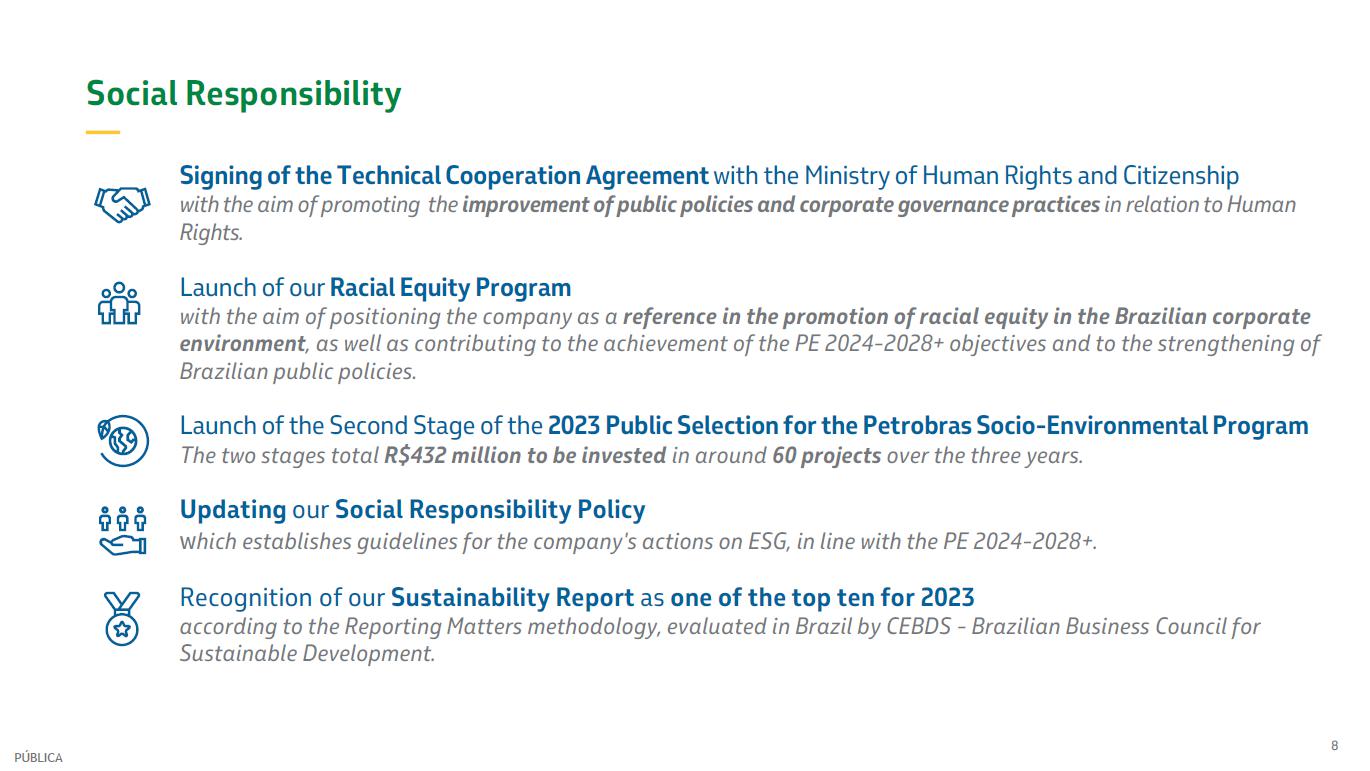 Social Responsibility

Signing of the Technical Cooperation Agreement with the Ministry of Human Rights and Citizenship
with the aim of promoting the improvement of public policies and corporate governance practices in relation to Human Rights.

Launch of our Racial Equity Program
with the aim of positioning the company as a reference in the promotion of racial equity in the Brazilian corporate environment, as well as contributing to the achievement of the PE 2024-2028+ objectives and to the strengthening of Brazilian public policies.

Launch of the Second Stage of the 2023 Public Selection for the Petrobras Socio-Environmental Program
The two stages total R$432 million to be invested in around 60 projects over the three years.

Updating our Social Responsibility Policy
which establishes guidelines for the company's actions on ESG, in line with the PE 2024-2028+.

Recognition of our Sustainability Report as one of the top ten for 2023
according to the Reporting Matters methodology, evaluated in Brazil by CEBDS - Brazilian Business Council for Sustainable Development.

PÚBLICA

8